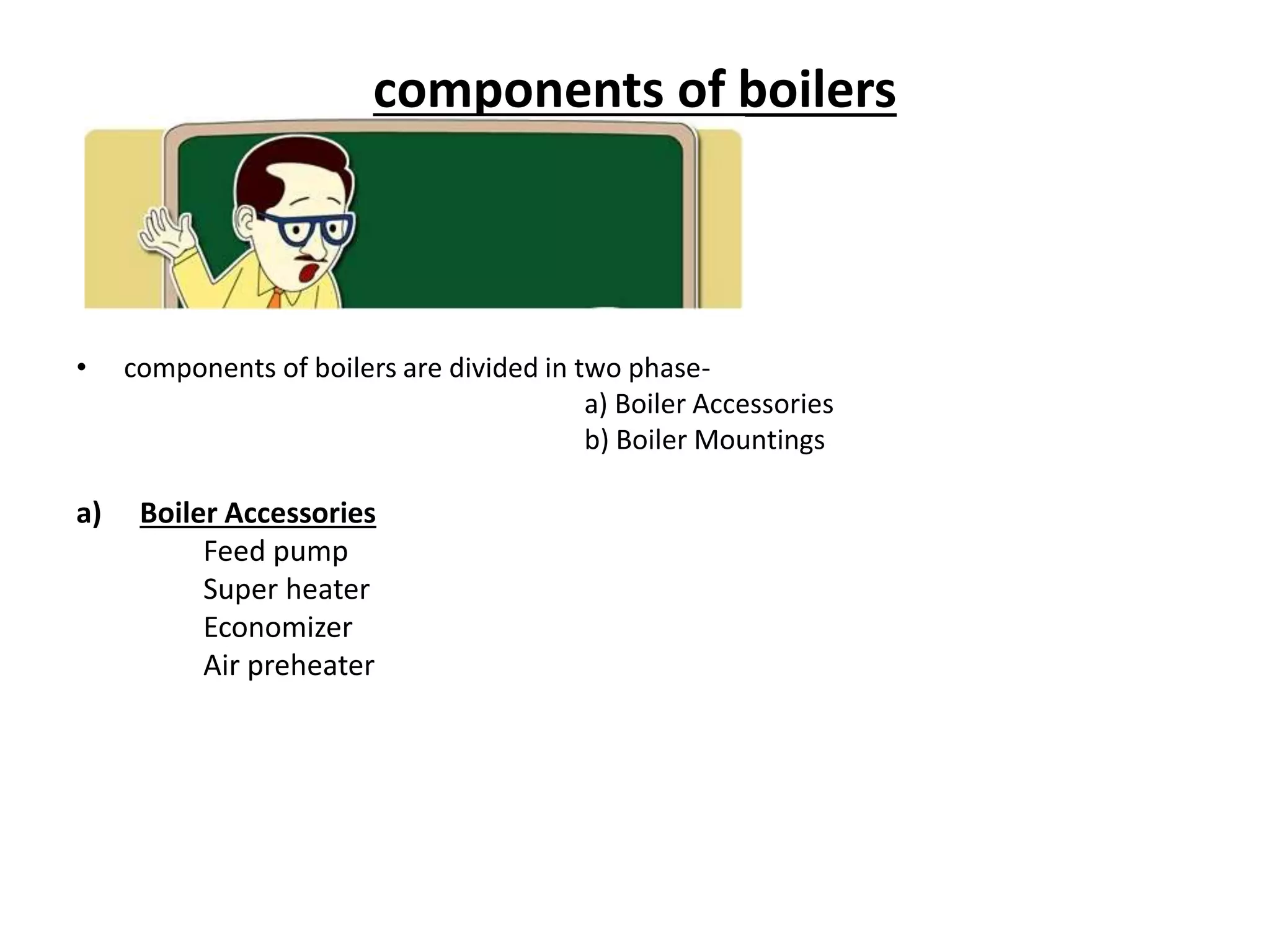 components of boilers

• components of boilers are divided in two phase-
a) Boiler Accessories
b) Boiler Mountings

a) Boiler Accessories
Feed pump
Super heater
Economizer
Air preheater